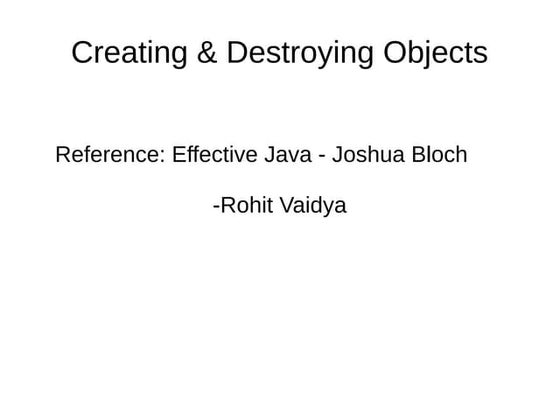 Creating & Destroying Objects

Reference: Effective Java - Joshua Bloch

-Rohit Vaidya